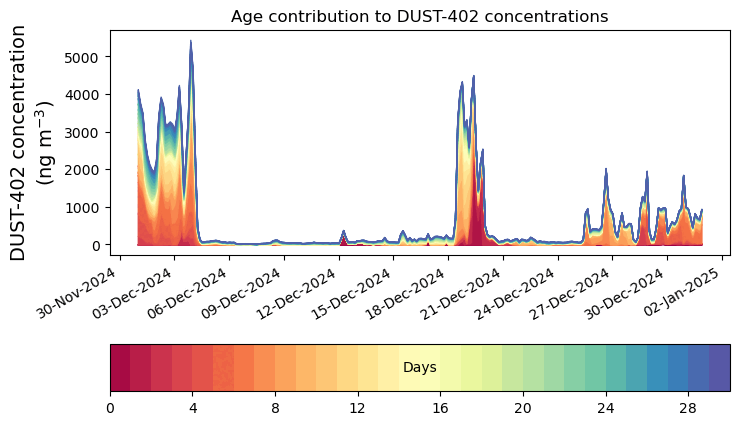 Age contribution to DUST-402 concentrations

DUST-402 concentration (ng m$^{-3}$)

5000
4000
3000
2000
1000
0

30-Nov-2024
03-Dec-2024
06-Dec-2024
09-Dec-2024
12-Dec-2024
15-Dec-2024
18-Dec-2024
21-Dec-2024
24-Dec-2024
27-Dec-2024
30-Dec-2024
02-Jan-2025

Days

0
4
8
12
16
20
24
28